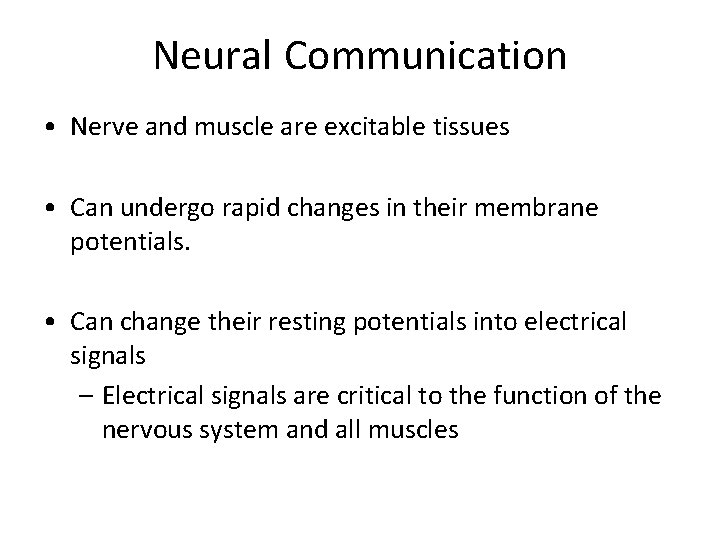 Neural Communication

• Nerve and muscle are excitable tissues

• Can undergo rapid changes in their membrane potentials.

• Can change their resting potentials into electrical signals
– Electrical signals are critical to the function of the nervous system and all muscles